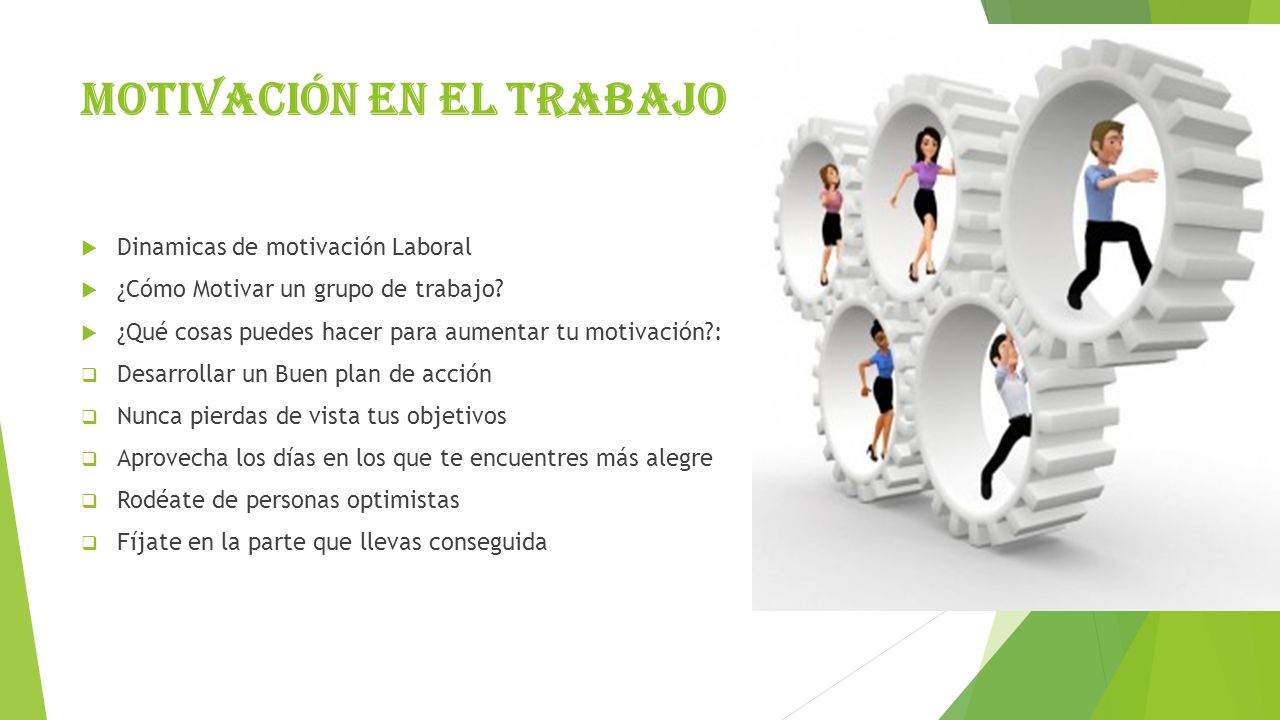 MOTIVACIÓN EN EL TRABAJO

Dinamicas de motivación Laboral

¿Cómo Motivar un grupo de trabajo?

¿Qué cosas puedes hacer para aumentar tu motivación?:

Desarrollar un Buen plan de acción

Nunca pierdas de vista tus objetivos

Aprovecha los días en los que te encuentres más alegre

Rodéate de personas optimistas

Fíjate en la parte que llevas conseguida